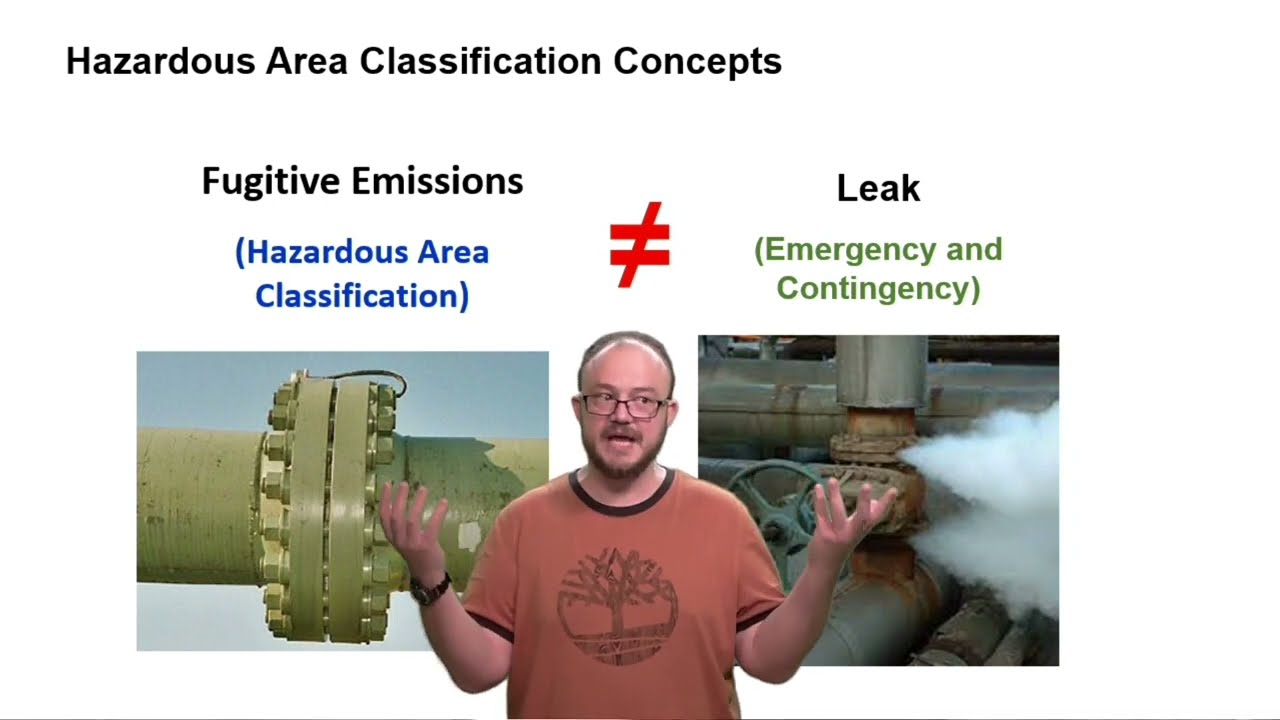 Hazardous Area Classification Concepts

Fugitive Emissions

(Hazardous Area Classification)

$\neq$

Leak

(Emergency and Contingency)